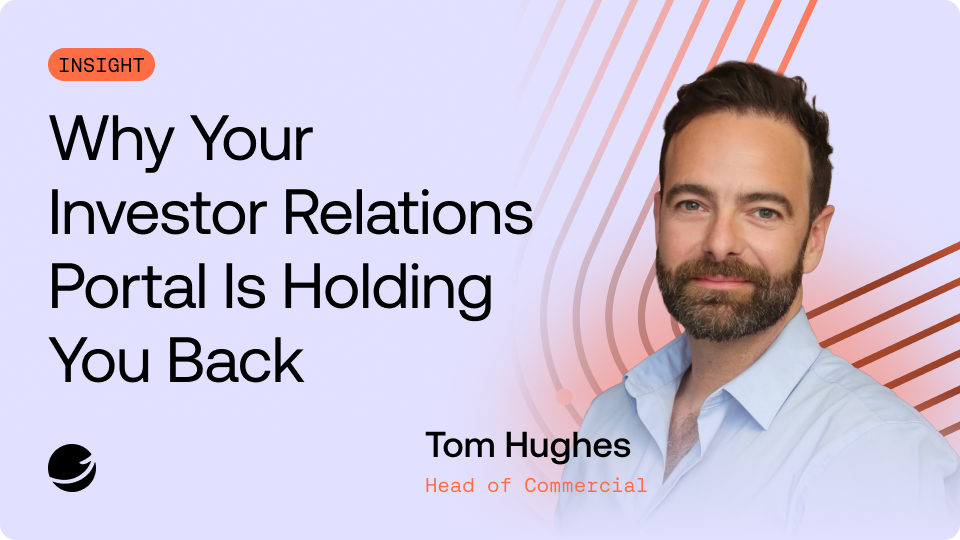 INSIGHT

Why Your Investor Relations Portal Is Holding You Back

Tom Hughes
Head of Commercial